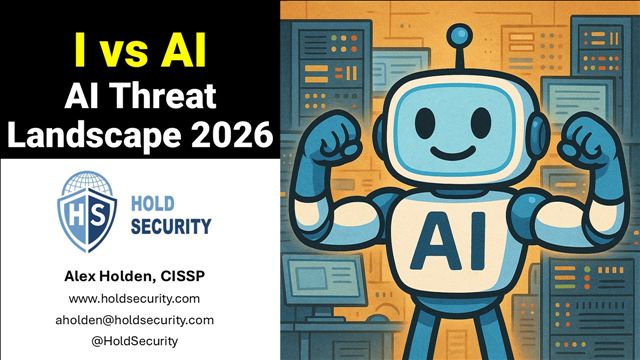 I vs AI
AI Threat Landscape 2026

HS HOLD SECURITY

Alex Holden, CISSP
www.holdsecurity.com
aholden@holdsecurity.com
@HoldSecurity

AI